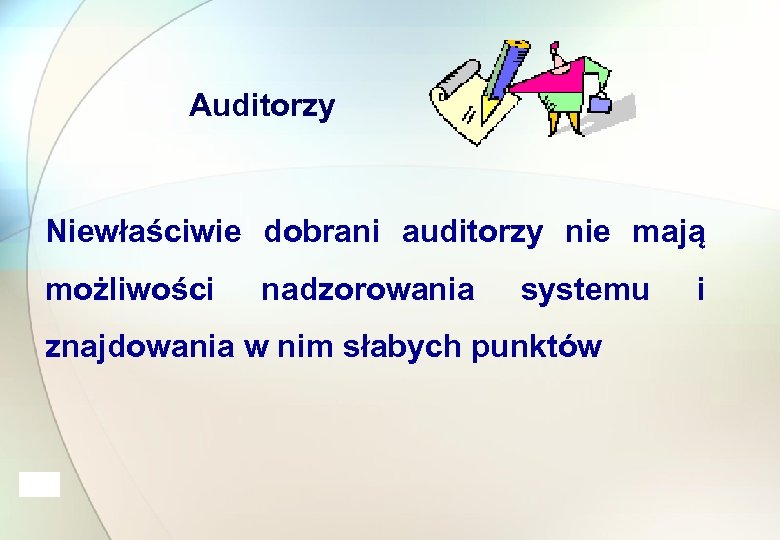 Auditorzy

Niewłaściwie dobrani auditorzy nie mają możliwości nadzorowania systemu i znajdowania w nim słabych punktów